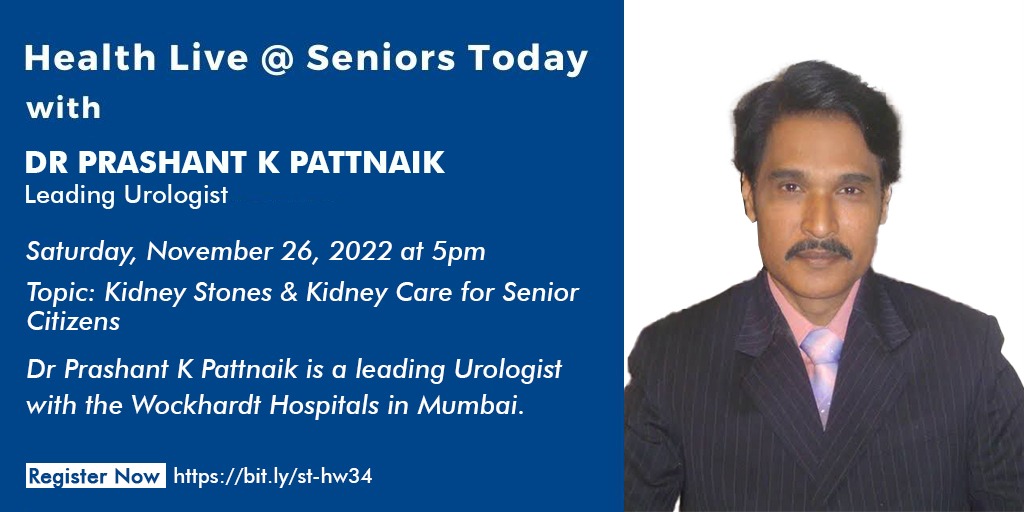 Health Live @ Seniors Today
with

DR PRASHANT K PATTNAIK
Leading Urologist

Saturday, November 26, 2022 at 5pm

Topic: Kidney Stones & Kidney Care for Senior Citizens

Dr Prashant K Pattnaik is a leading Urologist with the Wockhardt Hospitals in Mumbai.

Register Now https://bit.ly/st-hw34